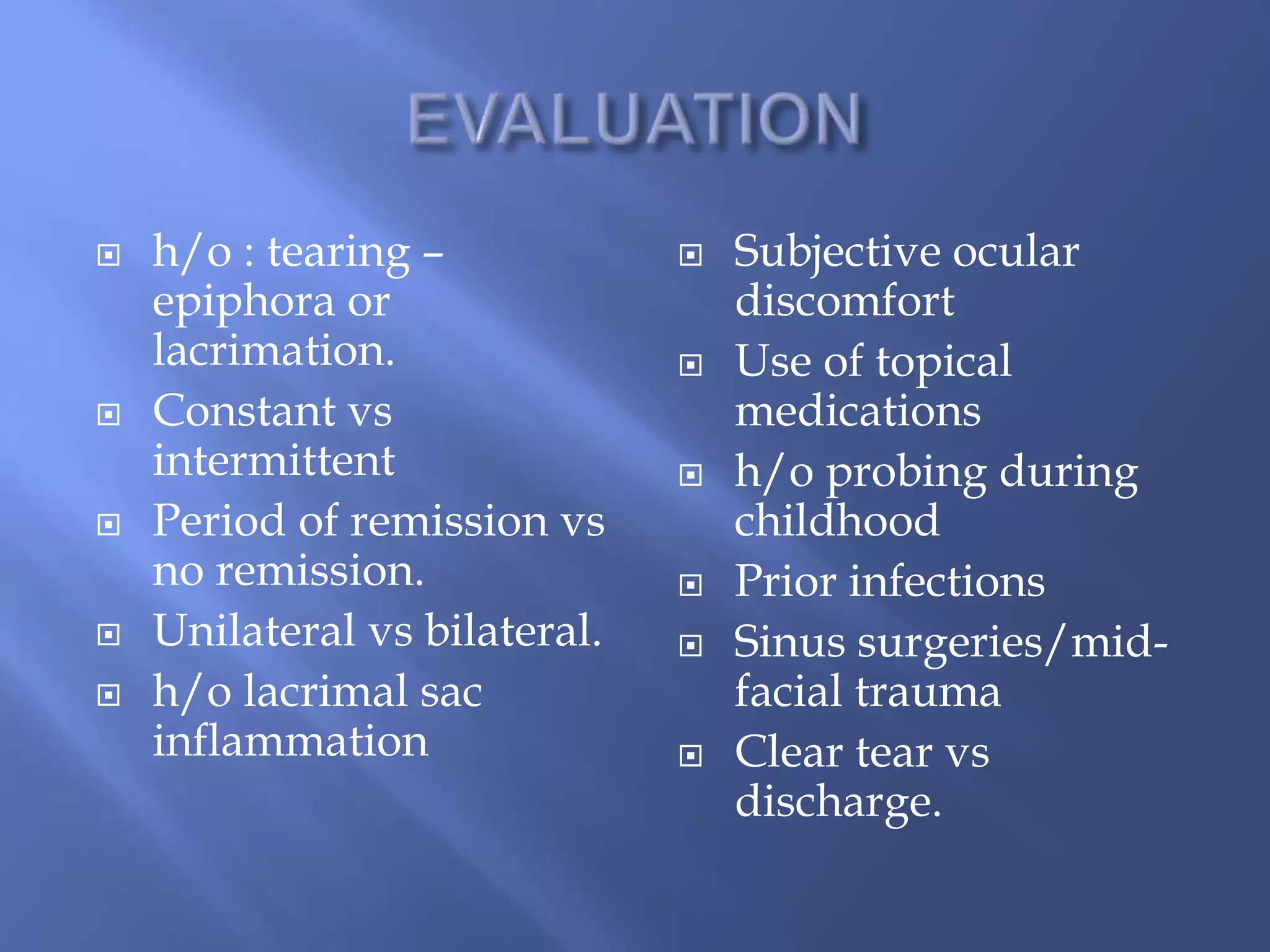 EVALUATION

h/o : tearing – epiphora or lacrimation.

Constant vs intermittent

Period of remission vs no remission.

Unilateral vs bilateral.

h/o lacrimal sac inflammation

Subjective ocular discomfort

Use of topical medications

h/o probing during childhood

Prior infections

Sinus surgeries/mid-facial trauma

Clear tear vs discharge.